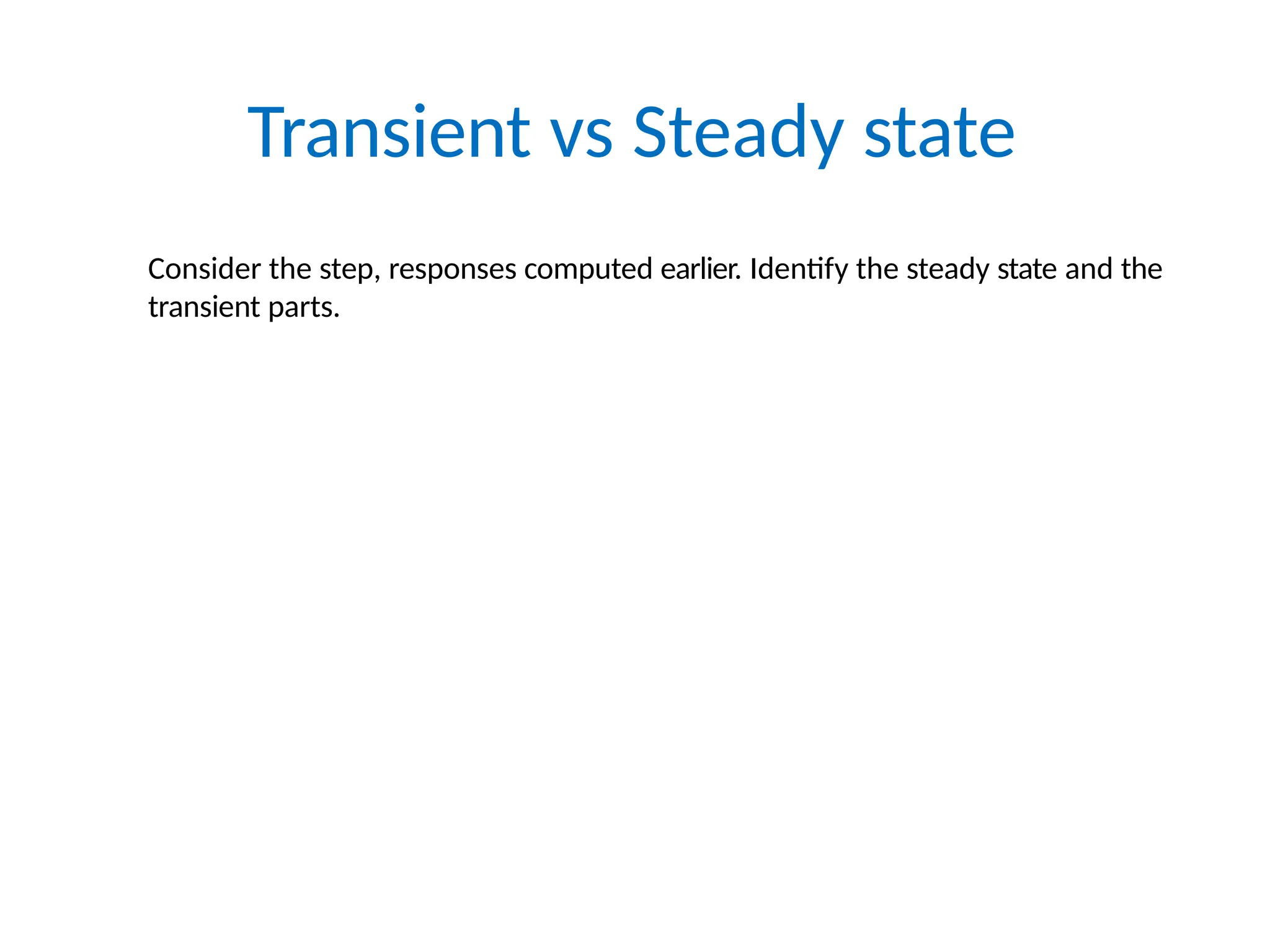 Transient vs Steady state

Consider the step, responses computed earlier. Identify the steady state and the transient parts.